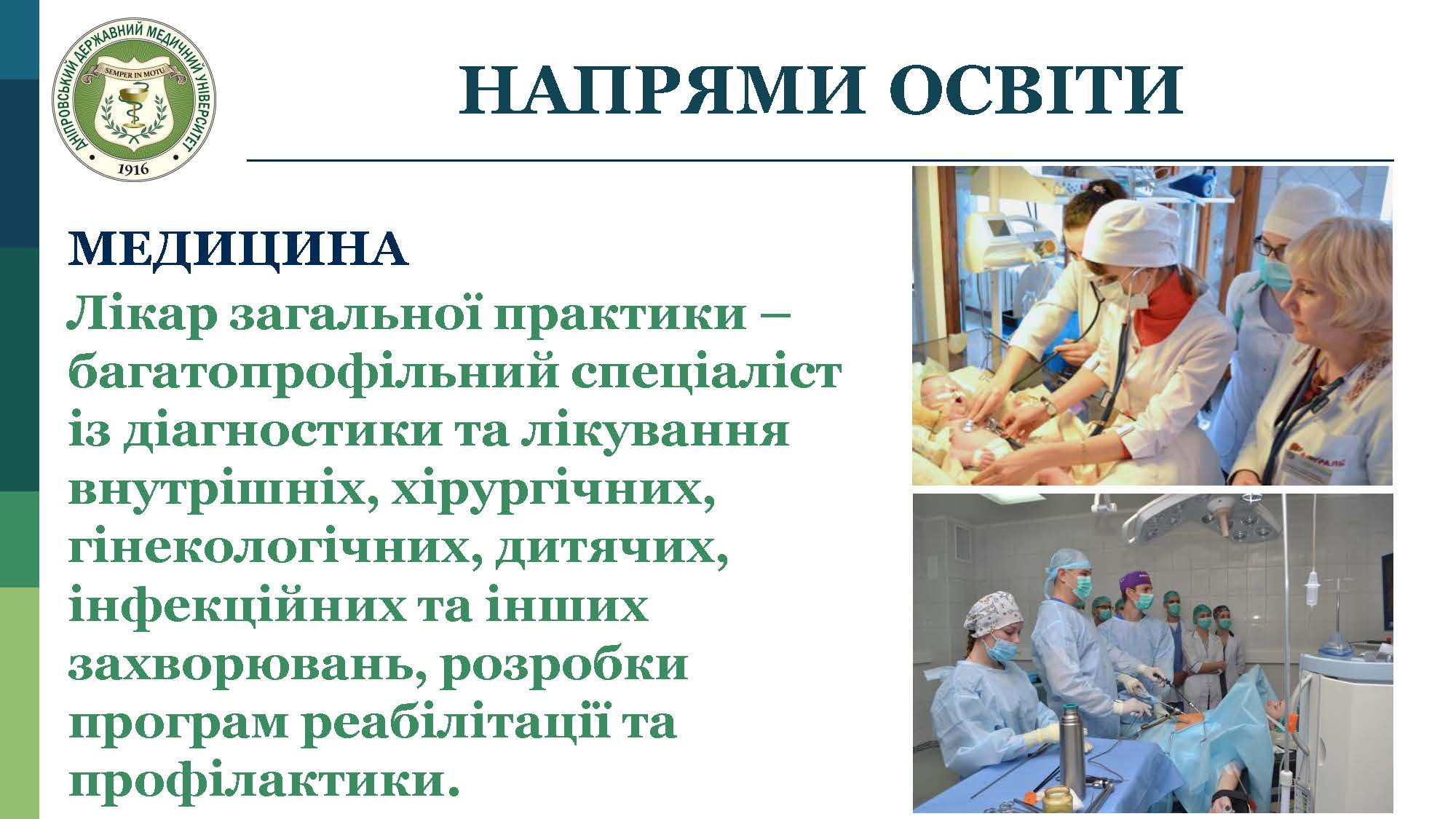 ДНІПРОВСЬКИЙ ДЕРЖАВНИЙ МЕДИЧНИЙ УНІВЕРСИТЕТ
SEMPER IN MOTU
1916

НАПРЯМИ ОСВІТИ

МЕДИЦИНА

Лікар загальної практики – багатопрофільний спеціаліст із діагностики та лікування внутрішніх, хірургічних, гінекологічних, дитячих, інфекційних та інших захворювань, розробки програм реабілітації та профілактики.